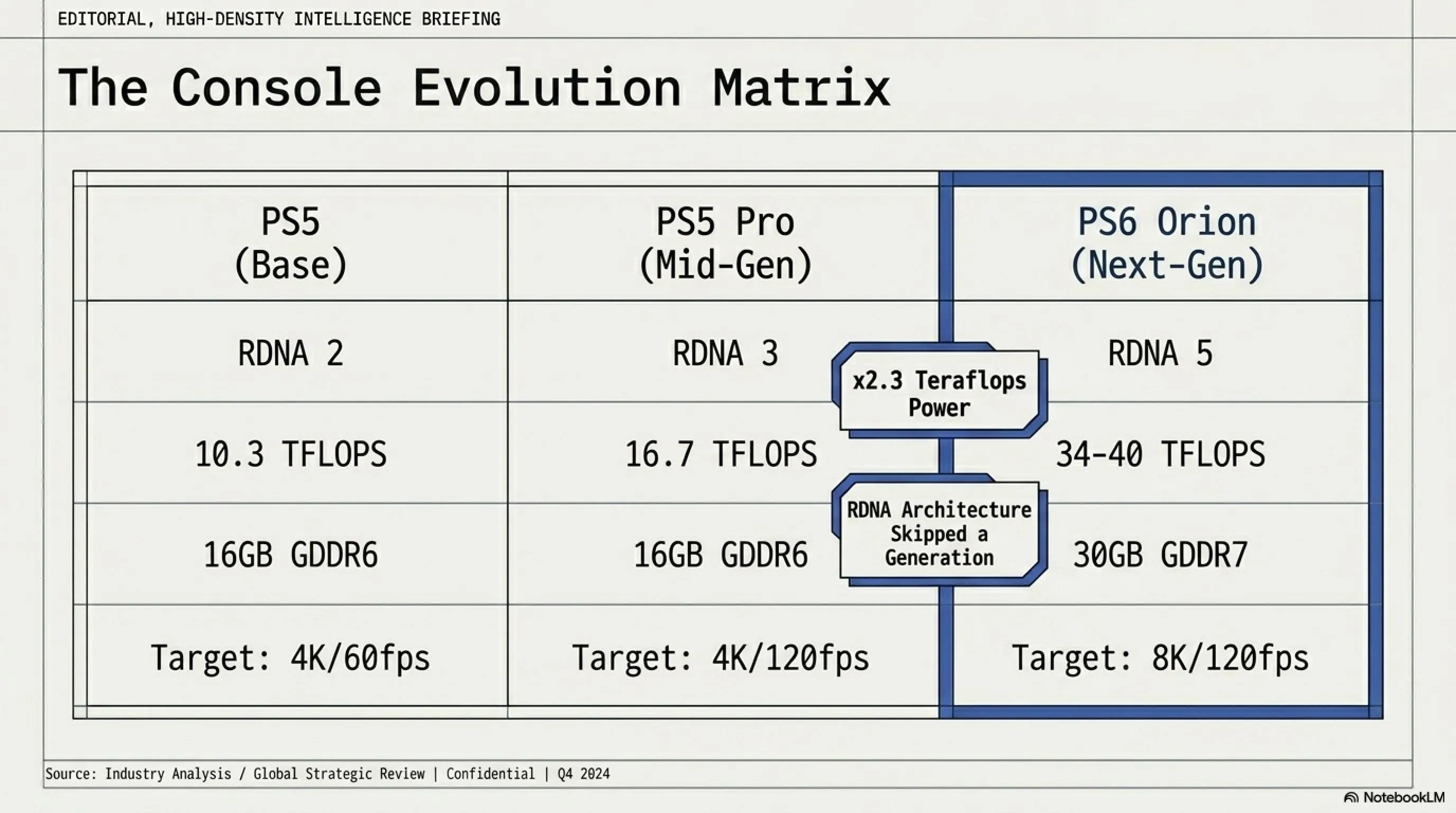 EDITORIAL, HIGH-DENSITY INTELLIGENCE BRIEFING

The Console Evolution Matrix

| PS5 (Base) | PS5 Pro (Mid-Gen) | PS6 Orion (Next-Gen) |
|---|---|---|
| RDNA 2 | RDNA 3 | RDNA 5 |
| 10.3 TFLOPS | 16.7 TFLOPS | 34-40 TFLOPS |
| 16GB GDDR6 | 16GB GDDR6 | 30GB GDDR7 |
| Target: 4K/60fps | Target: 4K/120fps | Target: 8K/120fps |

x2.3 Teraflops Power

RDNA Architecture Skipped a Generation

Source: Industry Analysis / Global Strategic Review | Confidential | Q4 2024

NotebookLM